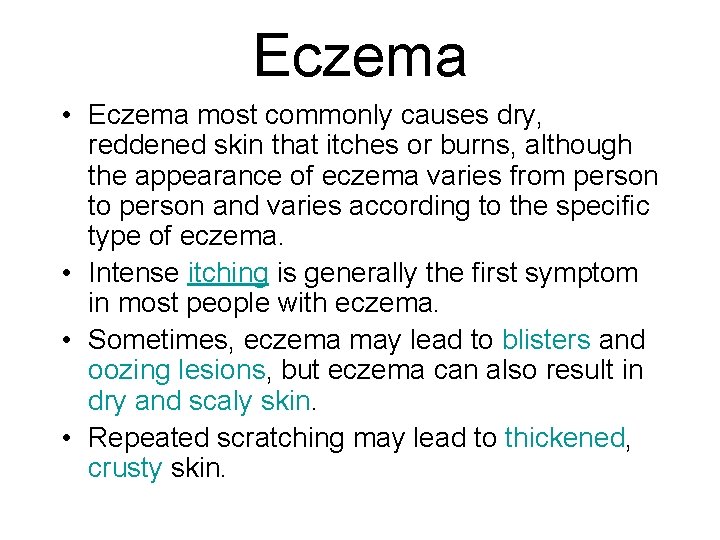 Eczema

• Eczema most commonly causes dry, reddened skin that itches or burns, although the appearance of eczema varies from person to person and varies according to the specific type of eczema.

• Intense itching is generally the first symptom in most people with eczema.

• Sometimes, eczema may lead to blisters and oozing lesions, but eczema can also result in dry and scaly skin.

• Repeated scratching may lead to thickened, crusty skin.